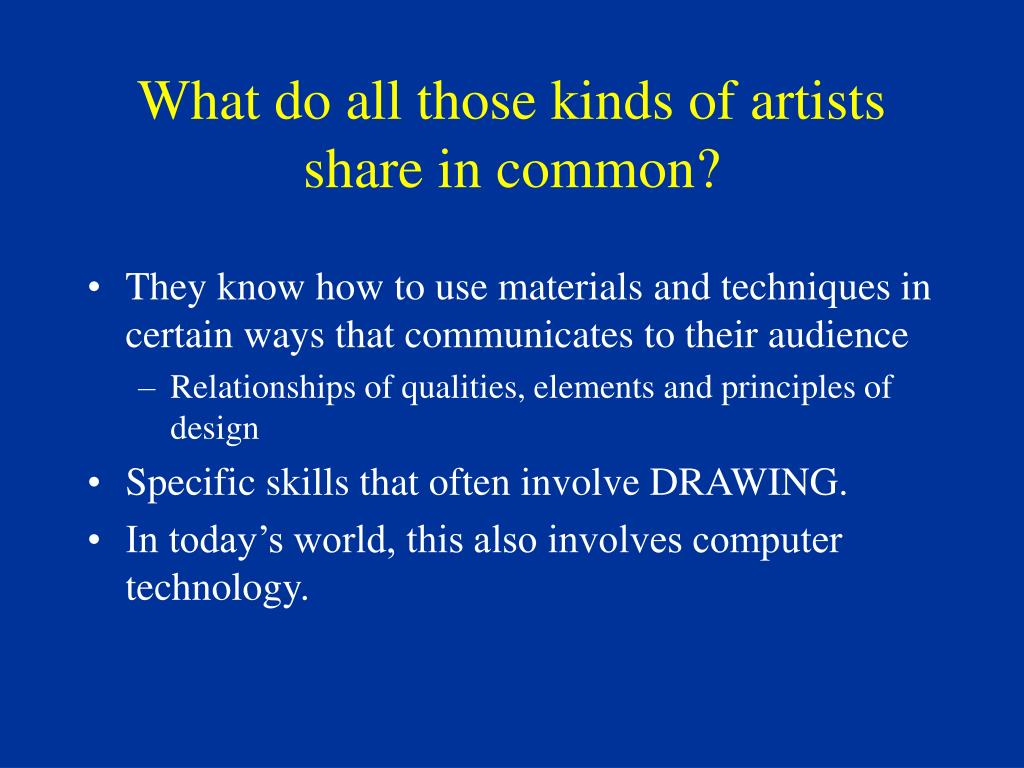 What do all those kinds of artists share in common?

• They know how to use materials and techniques in certain ways that communicates to their audience
– Relationships of qualities, elements and principles of design
• Specific skills that often involve DRAWING.
• In today’s world, this also involves computer technology.